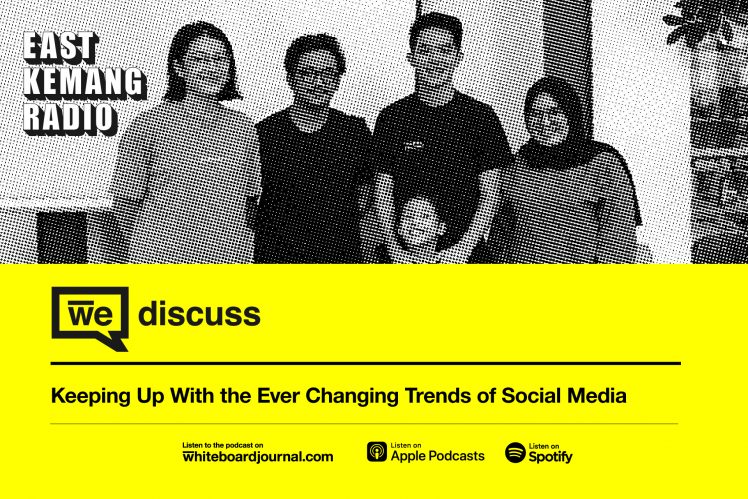 EAST KEMANG RADIO

we discuss

Keeping Up With the Ever Changing Trends of Social Media

Listen to the podcast on whiteboardjournal.com

Listen on Apple Podcasts

Listen on Spotify